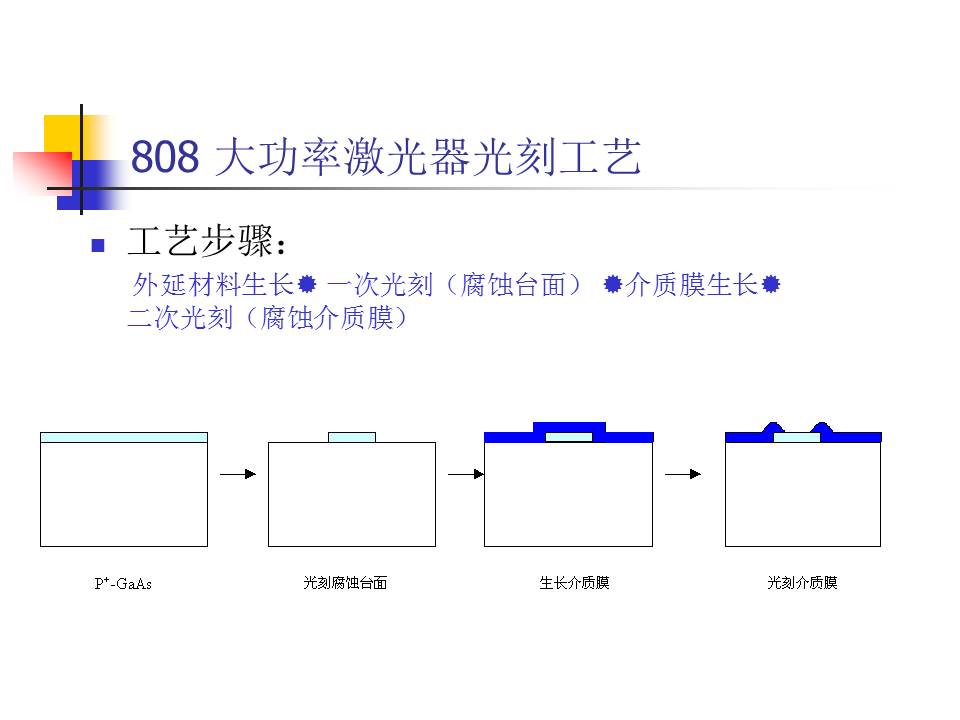 808 大功率激光器光刻工艺

■ 工艺步骤：

外延材料生长✹ 一次光刻（腐蚀台面） ✹介质膜生长✹ 二次光刻（腐蚀介质膜）

$P^+$-GaAs

光刻腐蚀台面

生长介质膜

光刻介质膜